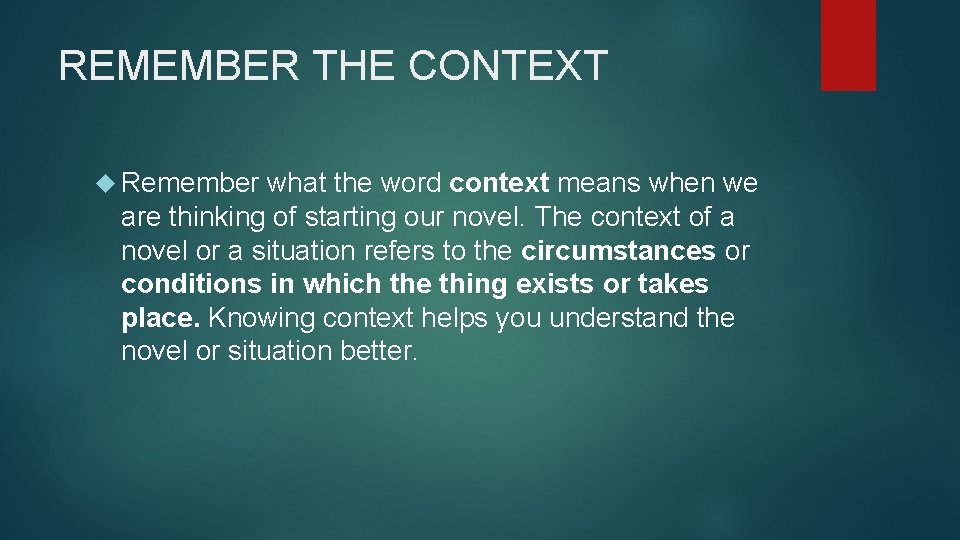 REMEMBER THE CONTEXT

Remember what the word context means when we are thinking of starting our novel. The context of a novel or a situation refers to the circumstances or conditions in which the thing exists or takes place. Knowing context helps you understand the novel or situation better.